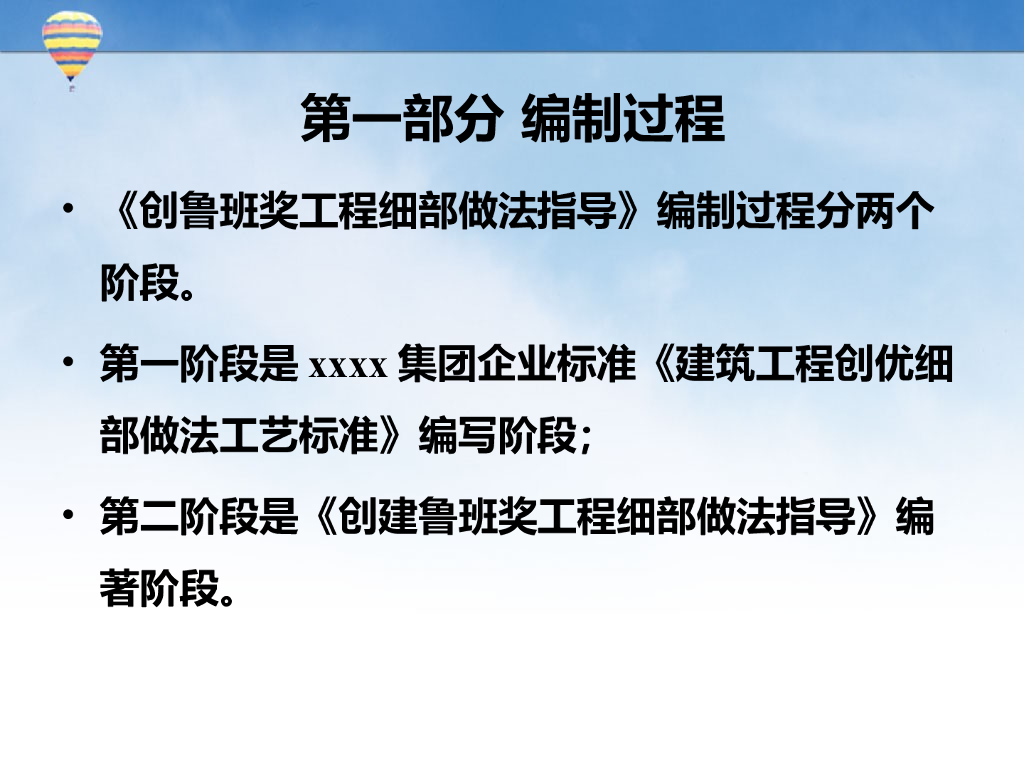 第一部分 编制过程

• 《创鲁班奖工程细部做法指导》编制过程分两个阶段。

• 第一阶段是 xxxx 集团企业标准《建筑工程创优细部做法工艺标准》编写阶段；

• 第二阶段是《创建鲁班奖工程细部做法指导》编著阶段。